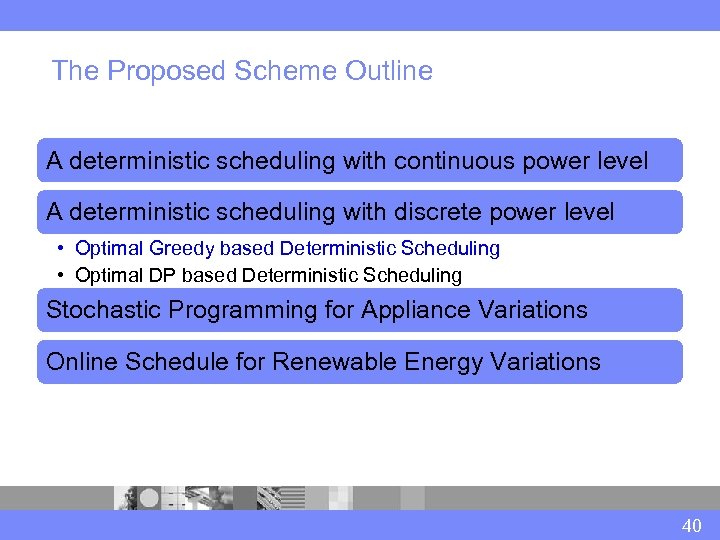 The Proposed Scheme Outline

A deterministic scheduling with continuous power level

A deterministic scheduling with discrete power level

• Optimal Greedy based Deterministic Scheduling
• Optimal DP based Deterministic Scheduling

Stochastic Programming for Appliance Variations

Online Schedule for Renewable Energy Variations

40